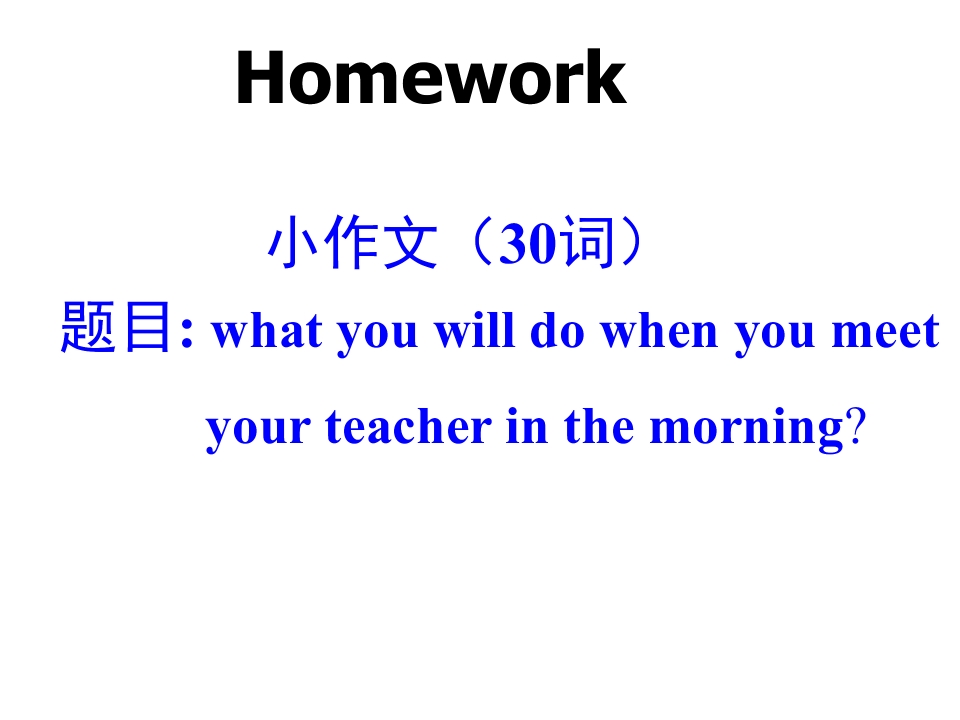 Homework

小作文（30词）

题目: what you will do when you meet your teacher in the morning?